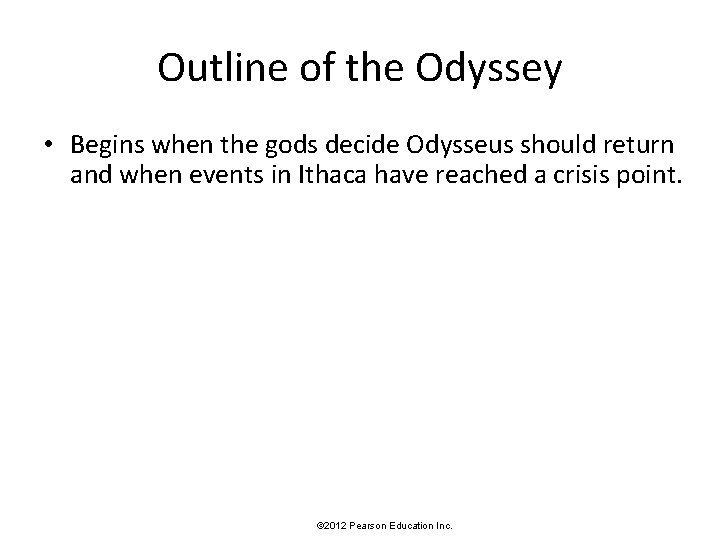 Outline of the Odyssey

• Begins when the gods decide Odysseus should return and when events in Ithaca have reached a crisis point.

©2012 Pearson Education Inc.